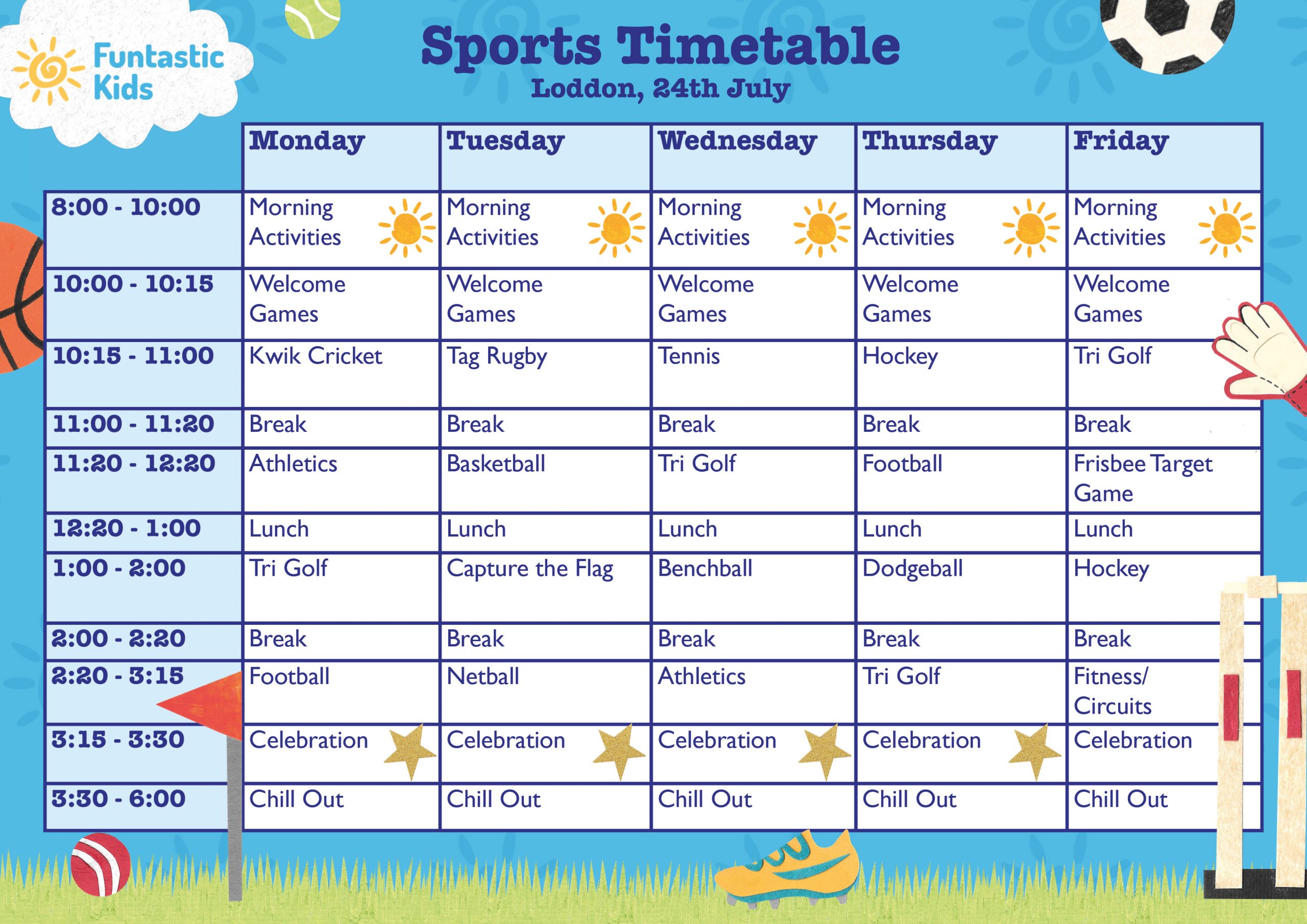 Funtastic Kids

Sports Timetable
Loddon, 24th July

| | Monday | Tuesday | Wednesday | Thursday | Friday |
|---|---|---|---|---|---|
| 8:00 - 10:00 | Morning Activities | Morning Activities | Morning Activities | Morning Activities | Morning Activities |
| 10:00 - 10:15 | Welcome Games | Welcome Games | Welcome Games | Welcome Games | Welcome Games |
| 10:15 - 11:00 | Kwik Cricket | Tag Rugby | Tennis | Hockey | Tri Golf |
| 11:00 - 11:20 | Break | Break | Break | Break | Break |
| 11:20 - 12:20 | Athletics | Basketball | Tri Golf | Football | Frisbee Target Game |
| 12:20 - 1:00 | Lunch | Lunch | Lunch | Lunch | Lunch |
| 1:00 - 2:00 | Tri Golf | Capture the Flag | Benchball | Dodgeball | Hockey |
| 2:00 - 2:20 | Break | Break | Break | Break | Break |
| 2:20 - 3:15 | Football | Netball | Athletics | Tri Golf | Fitness/ Circuits |
| 3:15 - 3:30 | Celebration | Celebration | Celebration | Celebration | Celebration |
| 3:30 - 6:00 | Chill Out | Chill Out | Chill Out | Chill Out | Chill Out |